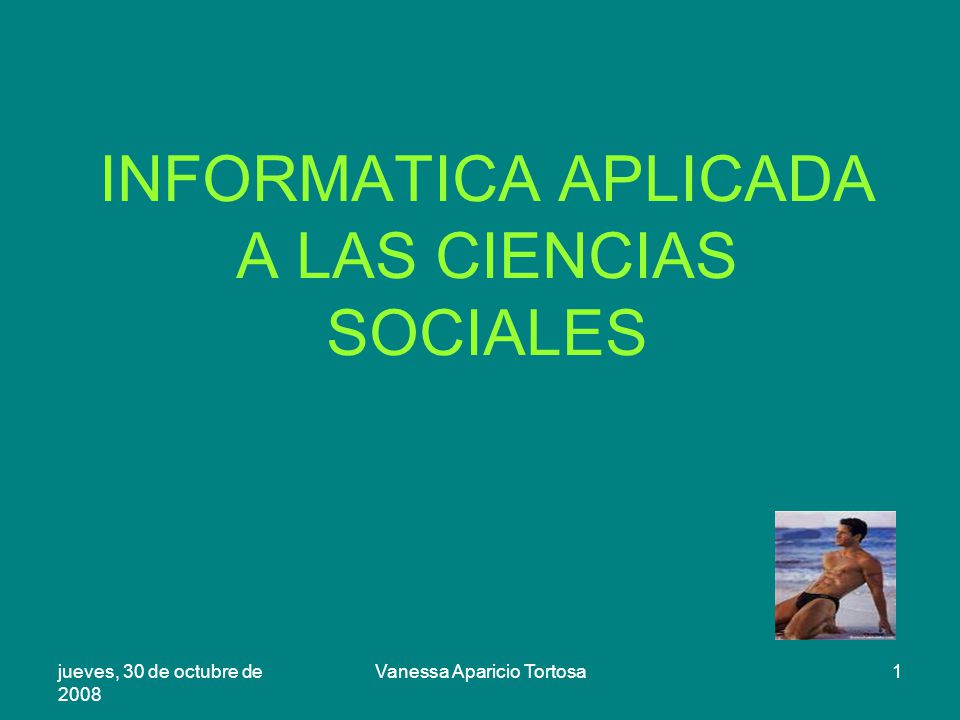 INFORMATICA APLICADA A LAS CIENCIAS SOCIALES

jueves, 30 de octubre de 2008

Vanessa Aparicio Tortosa

1